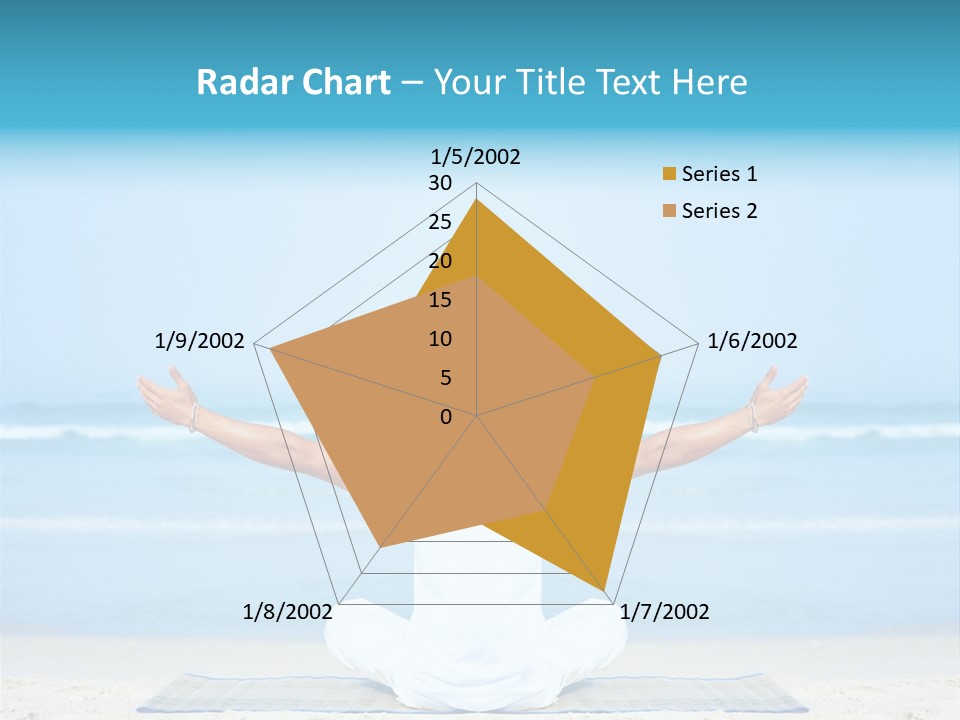 Radar Chart – Your Title Text Here

1/5/2002
30
25
20
15
10
5
0
1/6/2002
1/7/2002
1/8/2002
1/9/2002

Series 1
Series 2